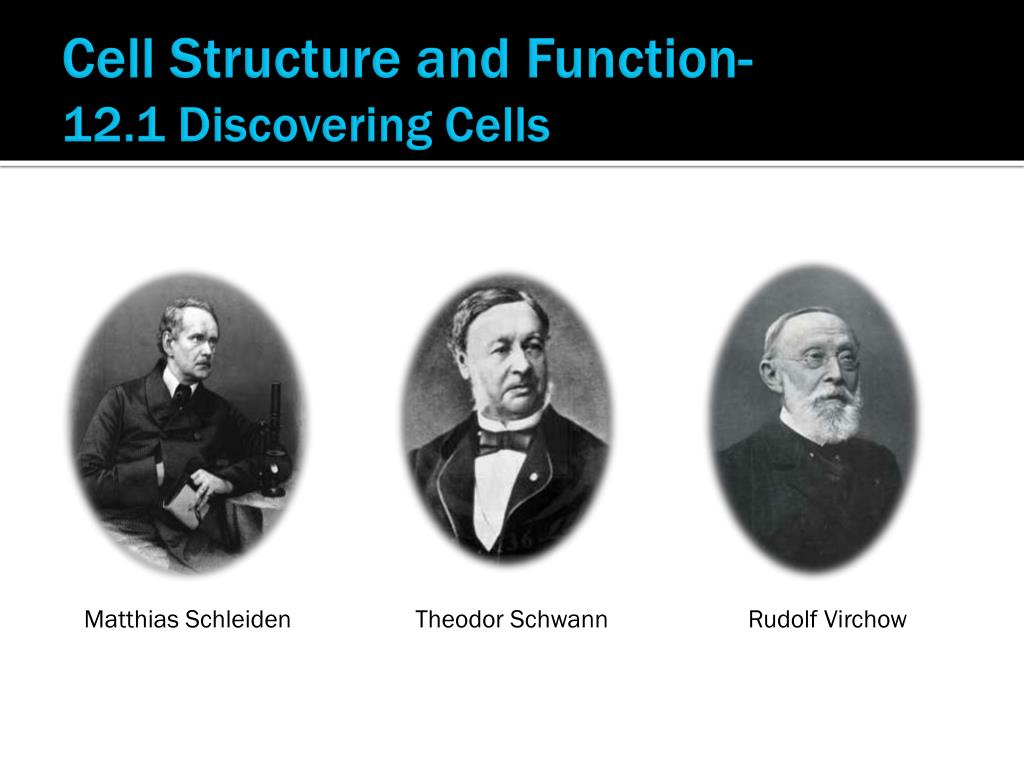 Cell Structure and Function-
12.1 Discovering Cells

Matthias Schleiden

Theodor Schwann

Rudolf Virchow